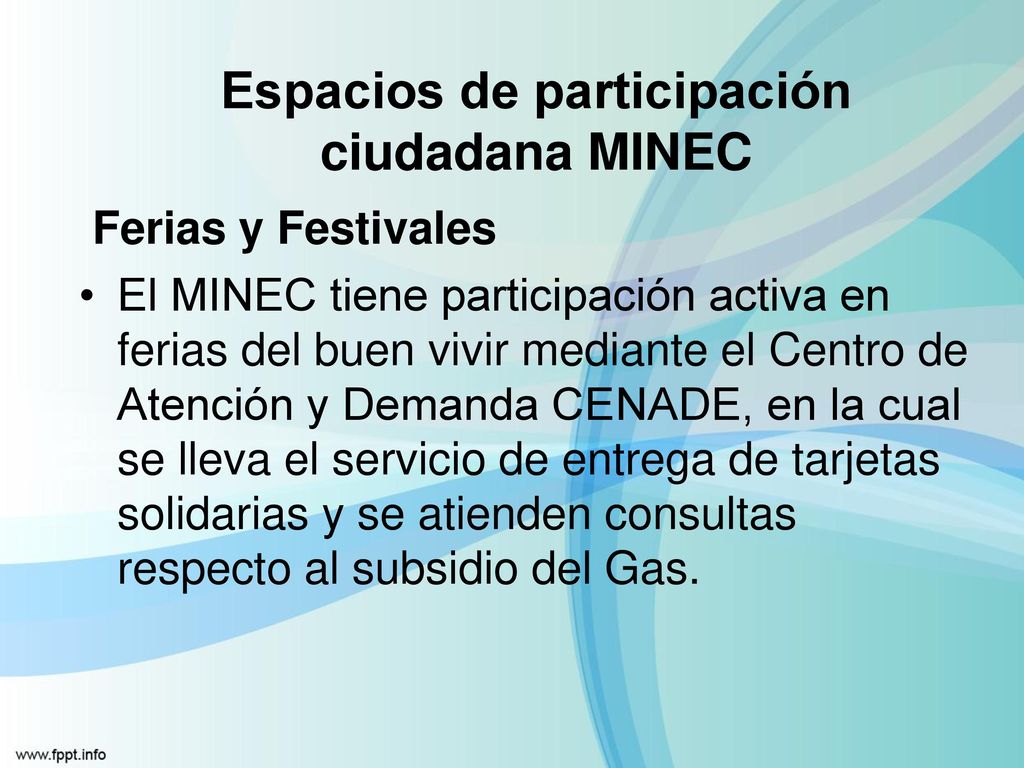 Espacios de participación ciudadana MINEC

Ferias y Festivales

• El MINEC tiene participación activa en ferias del buen vivir mediante el Centro de Atención y Demanda CENADE, en la cual se lleva el servicio de entrega de tarjetas solidarias y se atienden consultas respecto al subsidio del Gas.

www.fppt.info